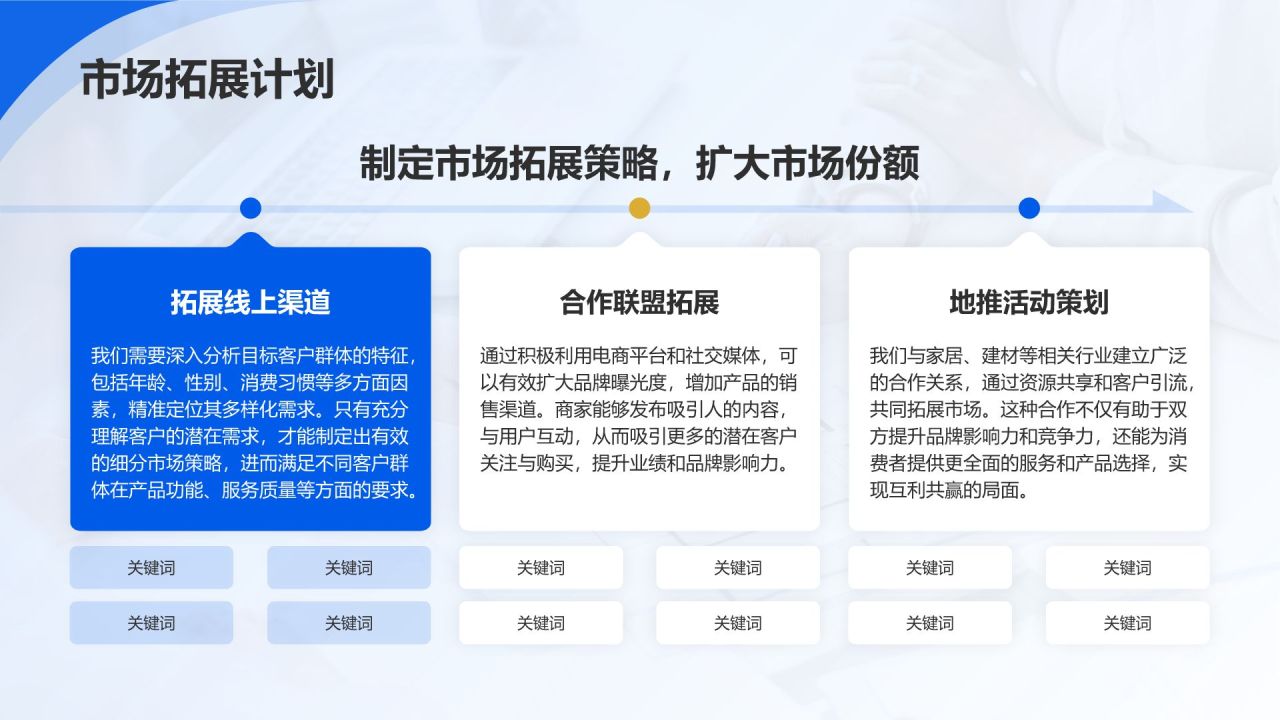 市场拓展计划

制定市场拓展策略，扩大市场份额

拓展线上渠道

我们需要深入分析目标客户群体的特征，包括年龄、性别、消费习惯等多方面因素，精准定位其多样化需求。只有充分理解客户的潜在需求，才能制定出有效的细分市场策略，进而满足不同客户群体在产品功能、服务质量等方面的要求。

关键词

关键词

关键词

关键词

合作联盟拓展

通过积极利用电商平台和社交媒体，可以有效扩大品牌曝光度，增加产品的销售渠道。商家能够发布吸引人的内容，与用户互动，从而吸引更多的潜在客户关注与购买，提升业绩和品牌影响力。

关键词

关键词

关键词

关键词

地推活动策划

我们与家居、建材等相关行业建立广泛的合作关系，通过资源共享和客户引流，共同拓展市场。这种合作不仅有助于双方提升品牌影响力和竞争力，还能为消费者提供更全面的服务和产品选择，实现互利共赢的局面。

关键词

关键词

关键词

关键词